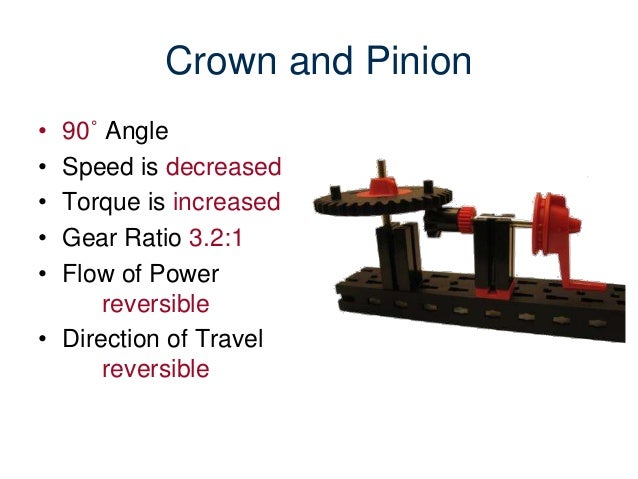 Crown and Pinion

• 90˚ Angle
• Speed is decreased
• Torque is increased
• Gear Ratio 3.2:1
• Flow of Power
reversible
• Direction of Travel
reversible